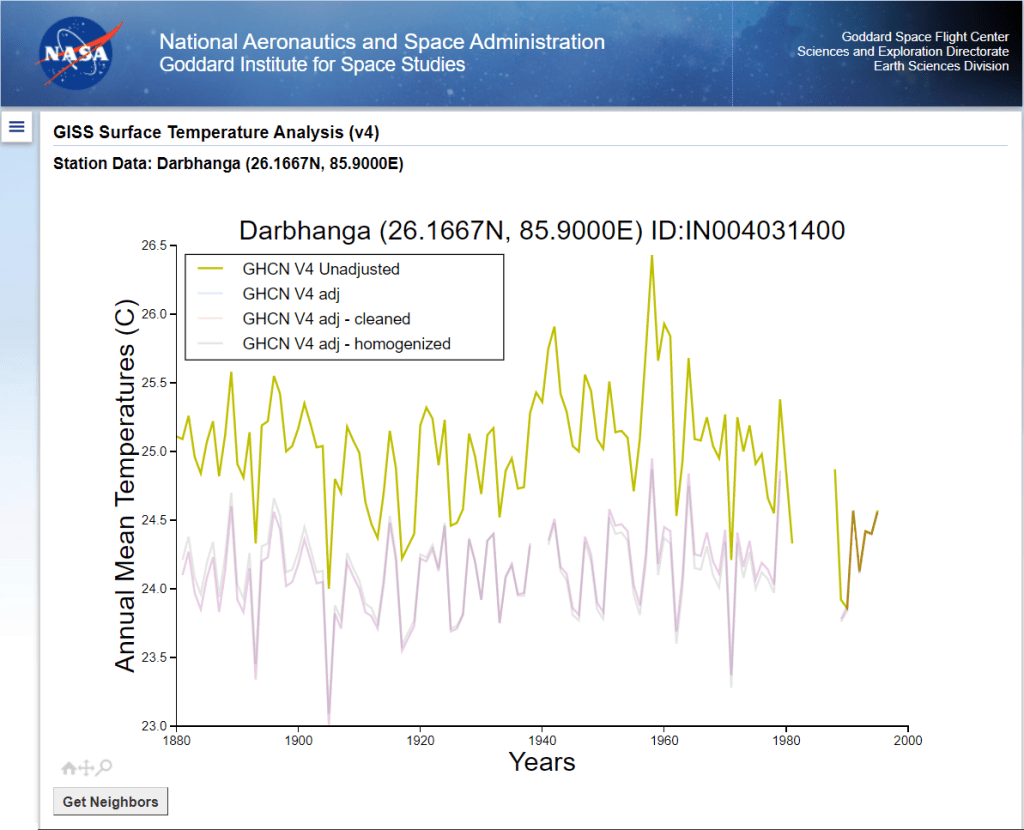 NASA

National Aeronautics and Space Administration
Goddard Institute for Space Studies

Goddard Space Flight Center
Sciences and Exploration Directorate
Earth Sciences Division

GISS Surface Temperature Analysis (v4)

Station Data: Darbhanga (26.1667N, 85.9000E)

Darbhanga (26.1667N, 85.9000E) ID:IN004031400

GHCN V4 Unadjusted
GHCN V4 adj
GHCN V4 adj - cleaned
GHCN V4 adj - homogenized

Annual Mean Temperatures (C)

26.5
26.0
25.5
25.0
24.5
24.0
23.5
23.0

1880 1900 1920 1940 1960 1980 2000

Years

Get Neighbors